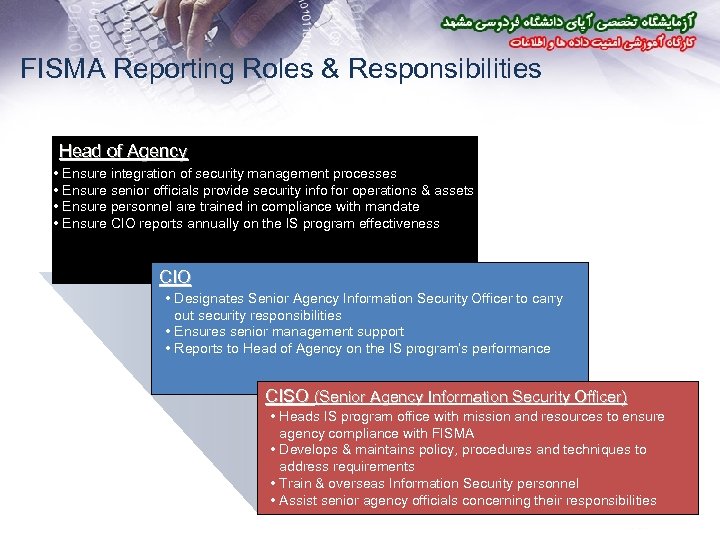 آزمایشگاه تخصصی آپای دانشگاه فردوسی مشهد
کارگاه آموزشی امنیت داده ها و اطلاعات

FISMA Reporting Roles & Responsibilities

Head of Agency
• Ensure integration of security management processes
• Ensure senior officials provide security info for operations & assets
• Ensure personnel are trained in compliance with mandate
• Ensure CIO reports annually on the IS program effectiveness

CIO
• Designates Senior Agency Information Security Officer to carry out security responsibilities
• Ensures senior management support
• Reports to Head of Agency on the IS program's performance

CISO (Senior Agency Information Security Officer)
• Heads IS program office with mission and resources to ensure agency compliance with FISMA
• Develops & maintains policy, procedures and techniques to address requirements
• Train & overseas Information Security personnel
• Assist senior agency officials concerning their responsibilities